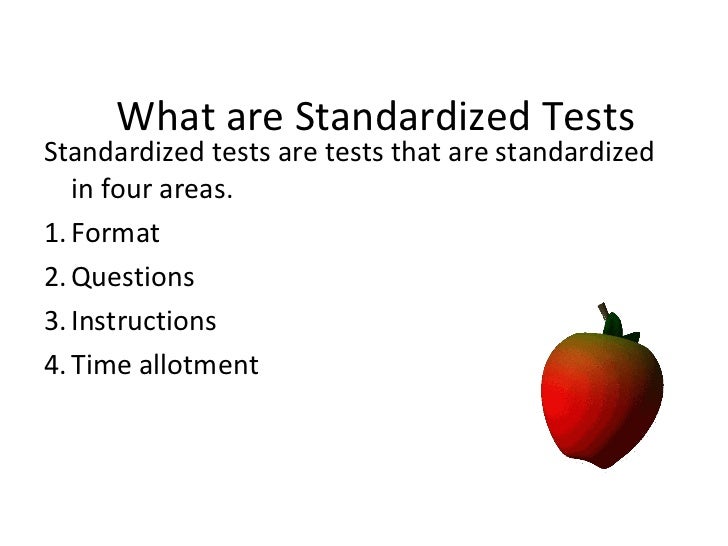 What are Standardized Tests

Standardized tests are tests that are standardized in four areas.

1. Format
2. Questions
3. Instructions
4. Time allotment